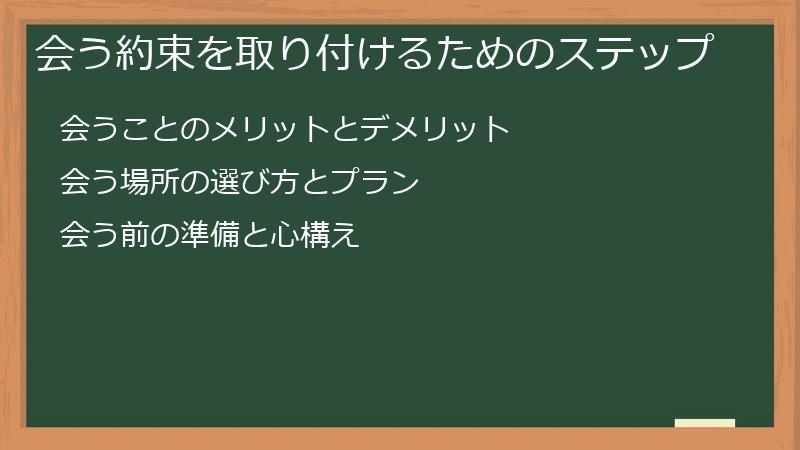 会う約束を取り付けるためのステップ

会うことのメリットとデメリット

会う場所の選び方とプラン

会う前の準備と心構え